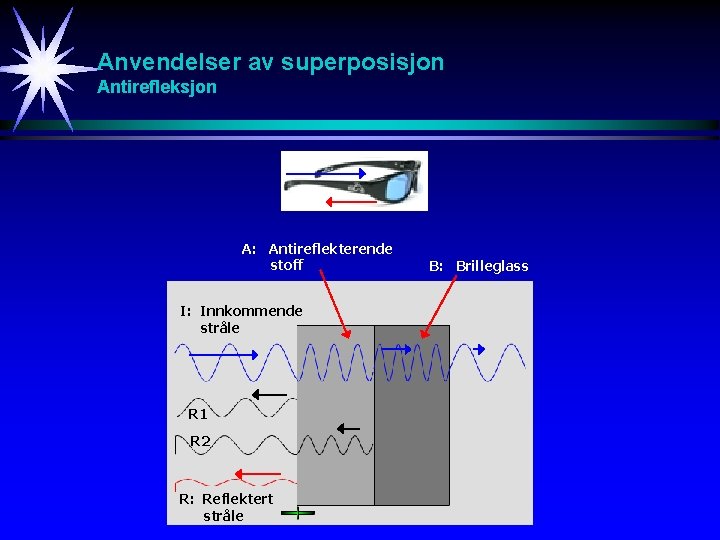 Anvendelser av superposisjon
Antirefleksjon

A: Antireflekterende stoff

B: Brilleglass

I: Innkommende stråle

R1

R2

R: Reflektert stråle